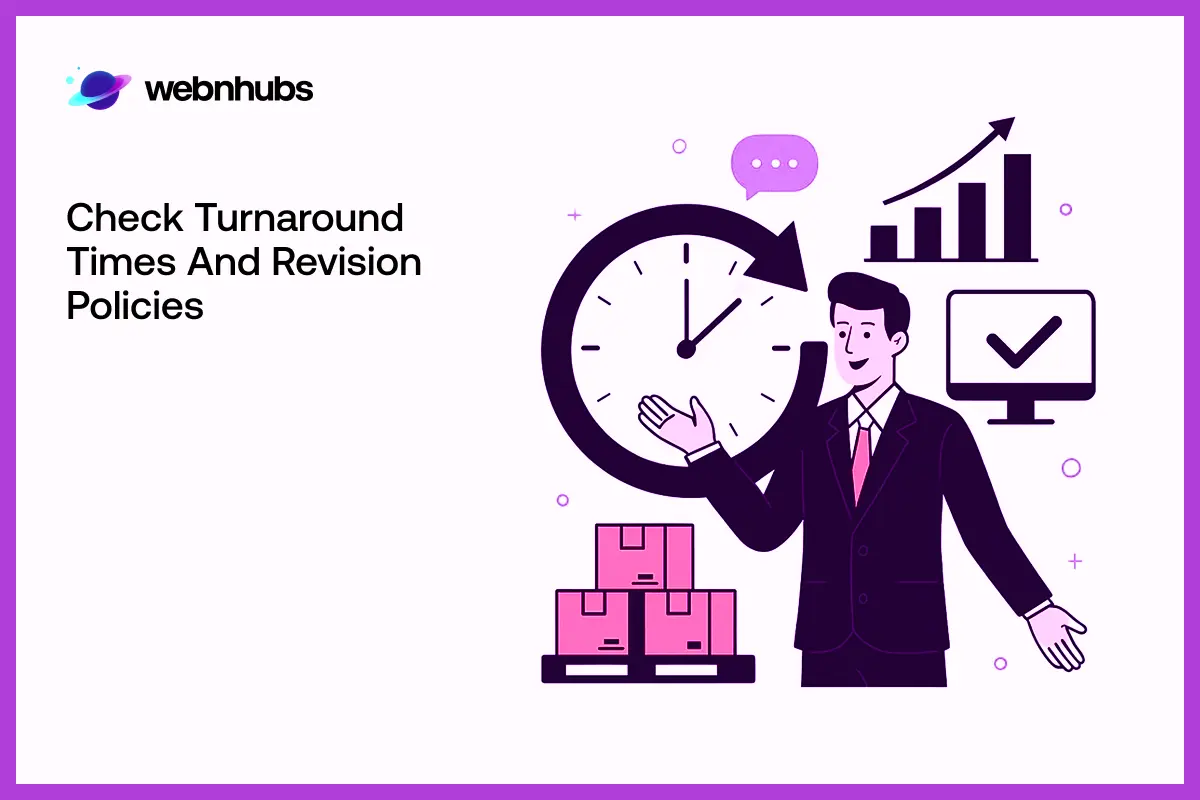 webnhubs

Check Turnaround Times And Revision Policies